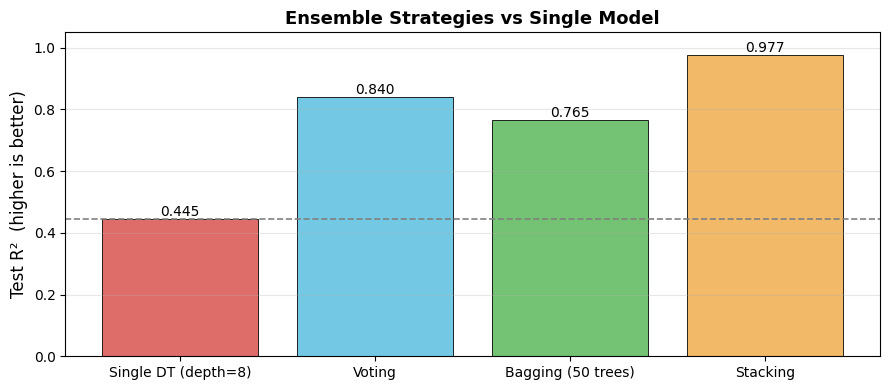 Ensemble Strategies vs Single Model

Test R² (higher is better)

1.0
0.8
0.6
0.4
0.2
0.0

0.445
0.840
0.765
0.977

Single DT (depth=8)
Voting
Bagging (50 trees)
Stacking